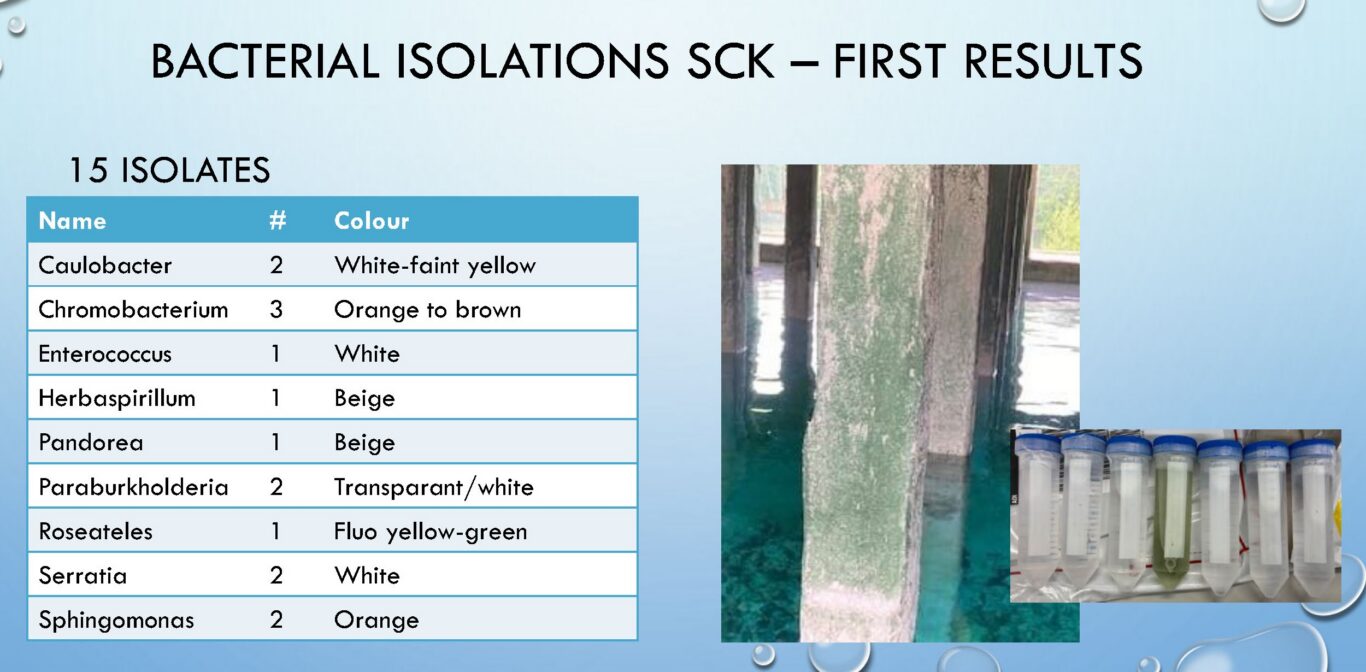 BACTERIAL ISOLATIONS SCK – FIRST RESULTS

15 ISOLATES

| Name | # | Colour |
|---|---|---|
| Caulobacter | 2 | White-faint yellow |
| Chromobacterium | 3 | Orange to brown |
| Enterococcus | 1 | White |
| Herbaspirillum | 1 | Beige |
| Pandorea | 1 | Beige |
| Paraburkholderia | 2 | Transparant/white |
| Roseateles | 1 | Fluo yellow-green |
| Serratia | 2 | White |
| Sphingomonas | 2 | Orange |